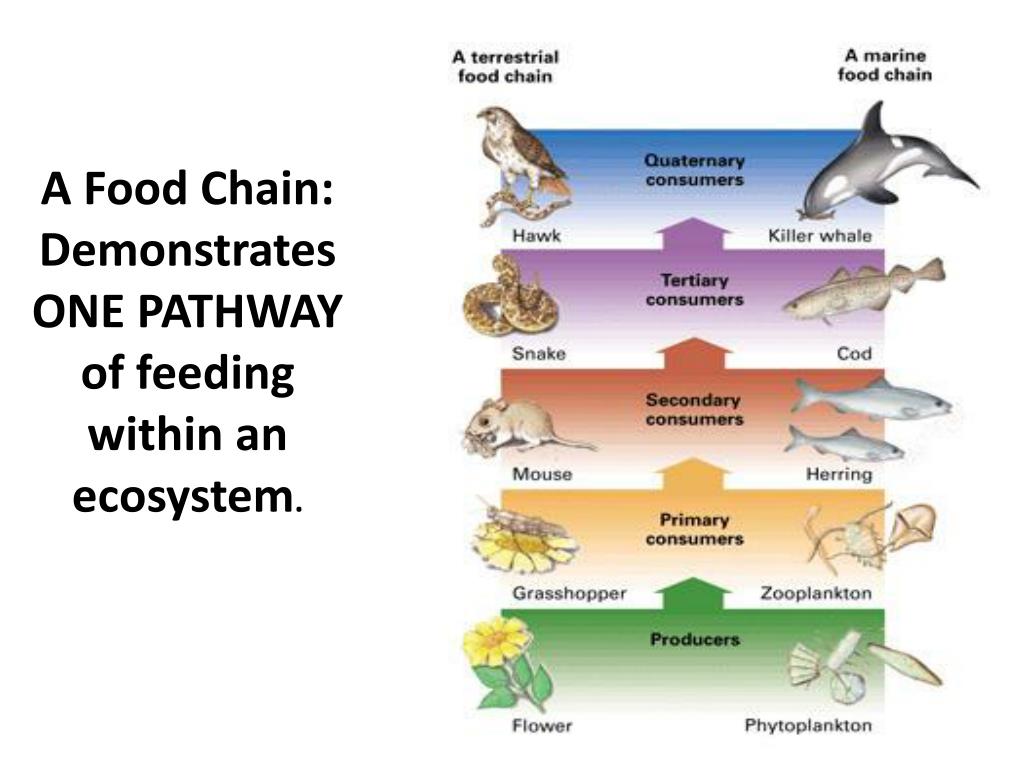 A Food Chain: Demonstrates ONE PATHWAY of feeding within an ecosystem.

A terrestrial food chain

A marine food chain

Quaternary consumers

Hawk

Killer whale

Tertiary consumers

Snake

Cod

Secondary consumers

Mouse

Herring

Primary consumers

Grasshopper

Zooplankton

Producers

Flower

Phytoplankton